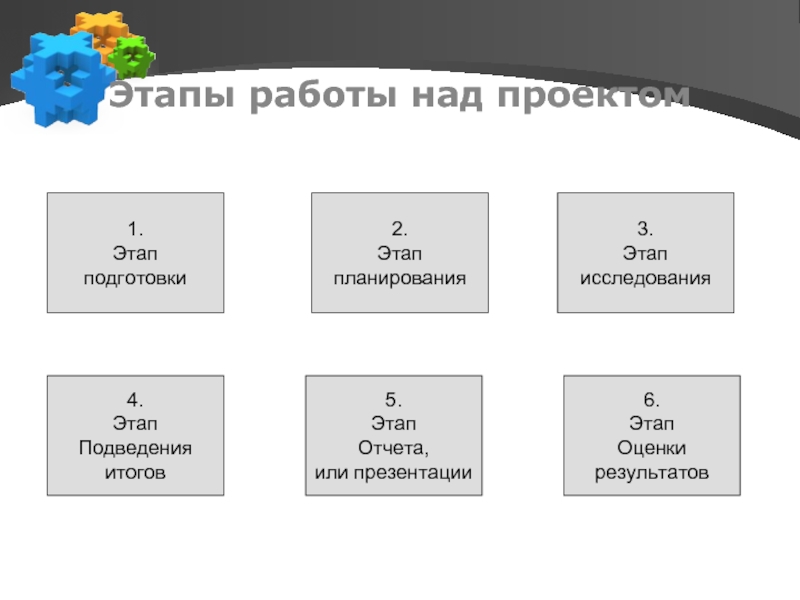 Этапы работы над проектом

1.
Этап
подготовки

2.
Этап
планирования

3.
Этап
исследования

4.
Этап
Подведения
итогов

5.
Этап
Отчета,
или презентации

6.
Этап
Оценки
результатов